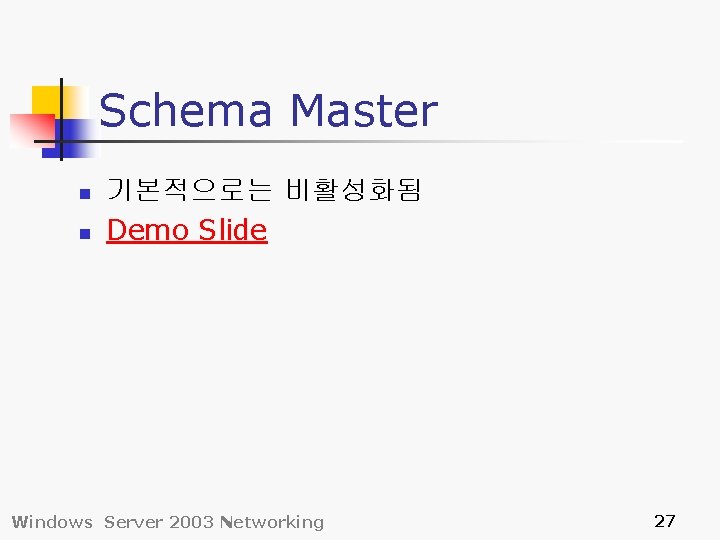 Schema Master

- 기본적으로는 비활성화됨
- Demo Slide

Windows Server 2003 Networking

27